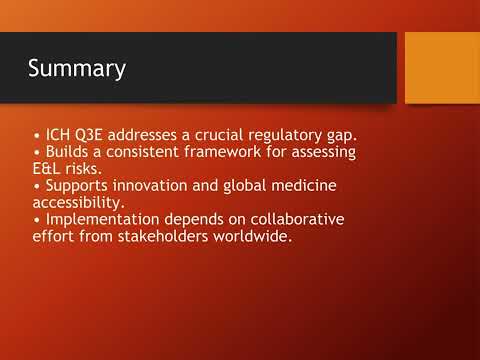 Summary

• ICH Q3E addresses a crucial regulatory gap.
• Builds a consistent framework for assessing E&L risks.
• Supports innovation and global medicine accessibility.
• Implementation depends on collaborative effort from stakeholders worldwide.